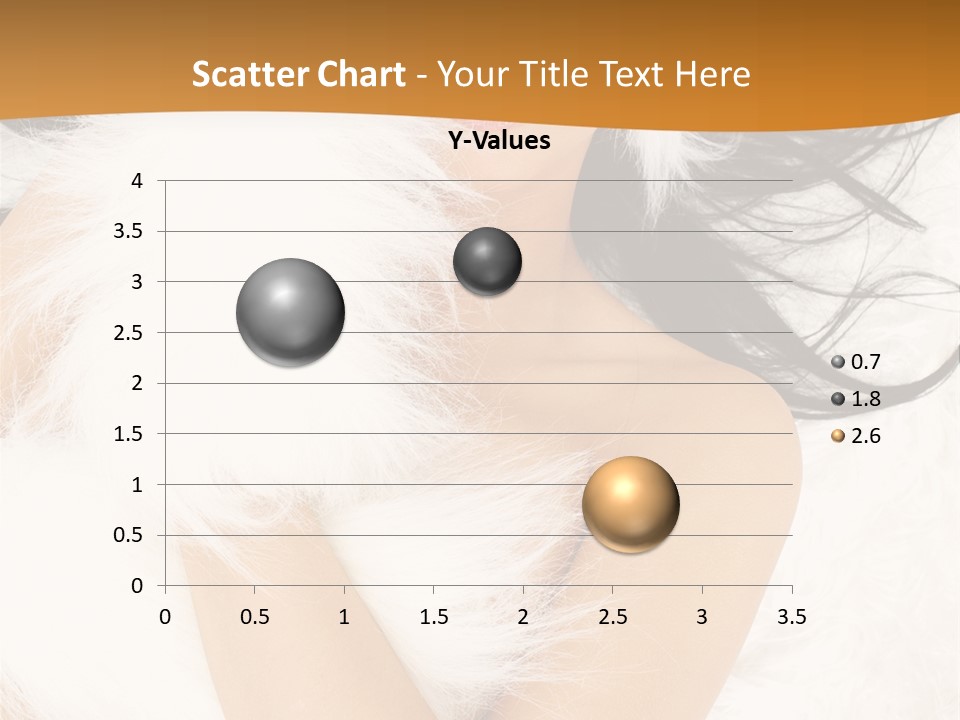 Scatter Chart - Your Title Text Here

Y-Values

4
3.5
3
2.5
2
1.5
1
0.5
0

0 0.5 1 1.5 2 2.5 3 3.5

0.7
1.8
2.6